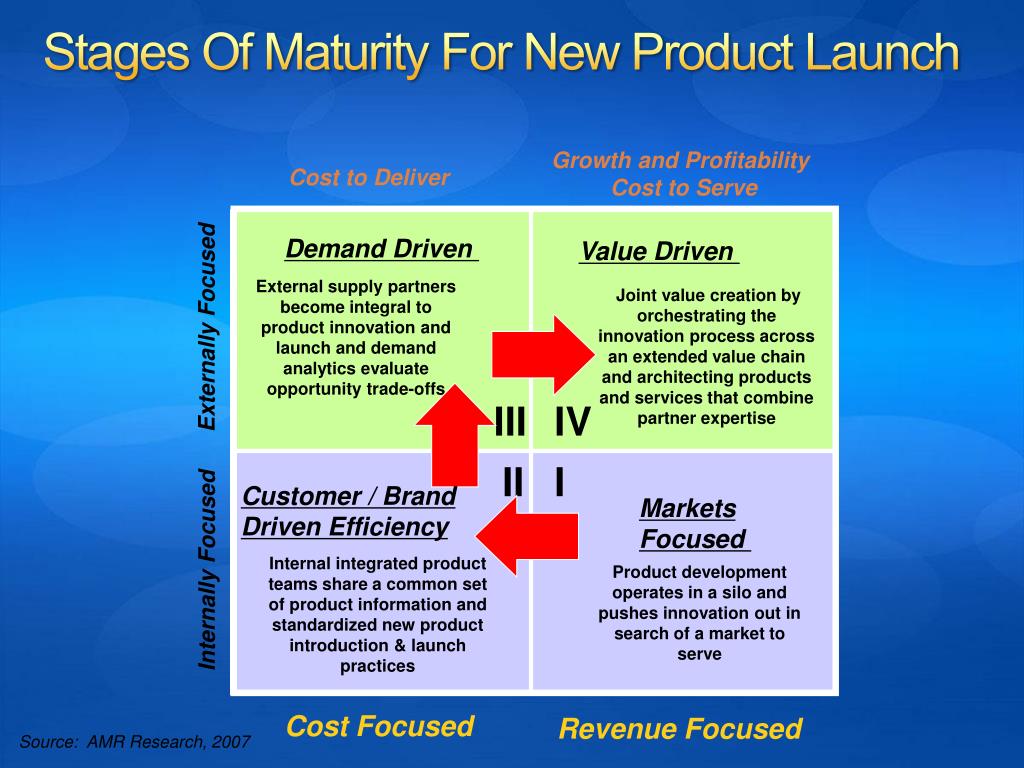 Stages Of Maturity For New Product Launch

Cost to Deliver

Growth and Profitability Cost to Serve

Externally Focused

Internally Focused

Demand Driven

External supply partners become integral to product innovation and launch and demand analytics evaluate opportunity trade-offs

Value Driven

Joint value creation by orchestrating the innovation process across an extended value chain and architecting products and services that combine partner expertise

III IV

II I

Customer / Brand Driven Efficiency

Internal integrated product teams share a common set of product information and standardized new product introduction & launch practices

Markets Focused

Product development operates in a silo and pushes innovation out in search of a market to serve

Cost Focused

Revenue Focused

Source: AMR Research, 2007